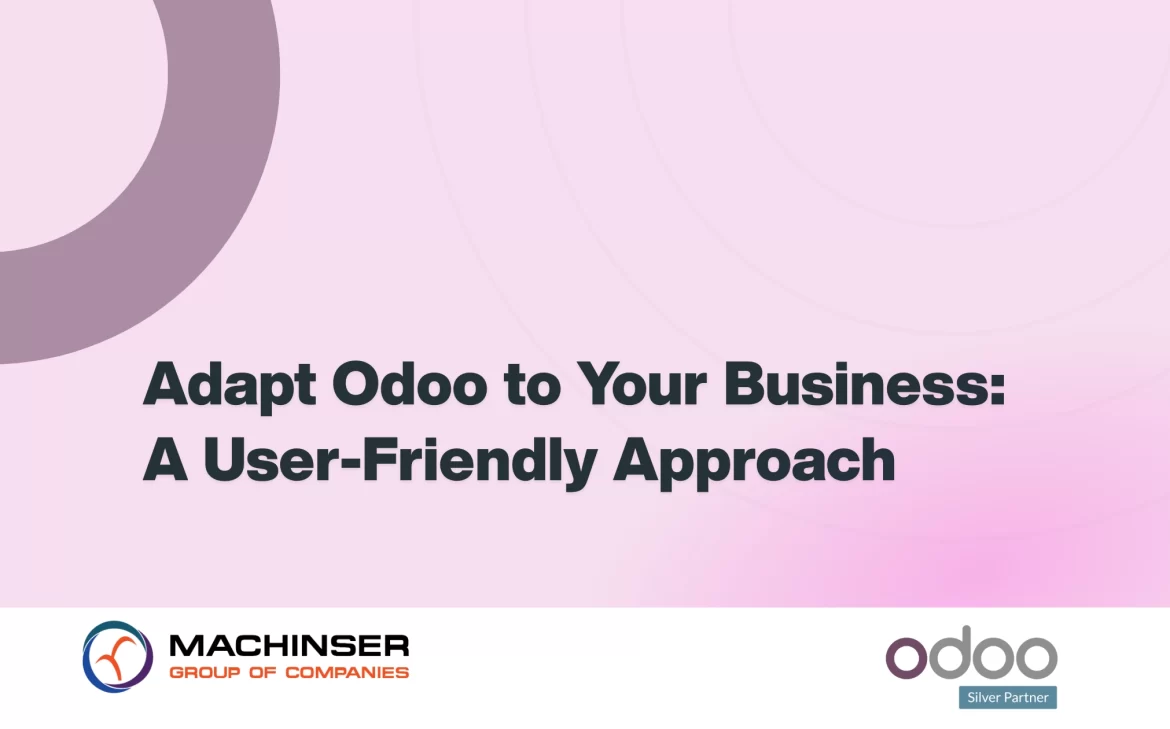 Adapt Odoo to Your Business:
A User-Friendly Approach

MACHINSER
GROUP OF COMPANIES

odoo
Silver Partner